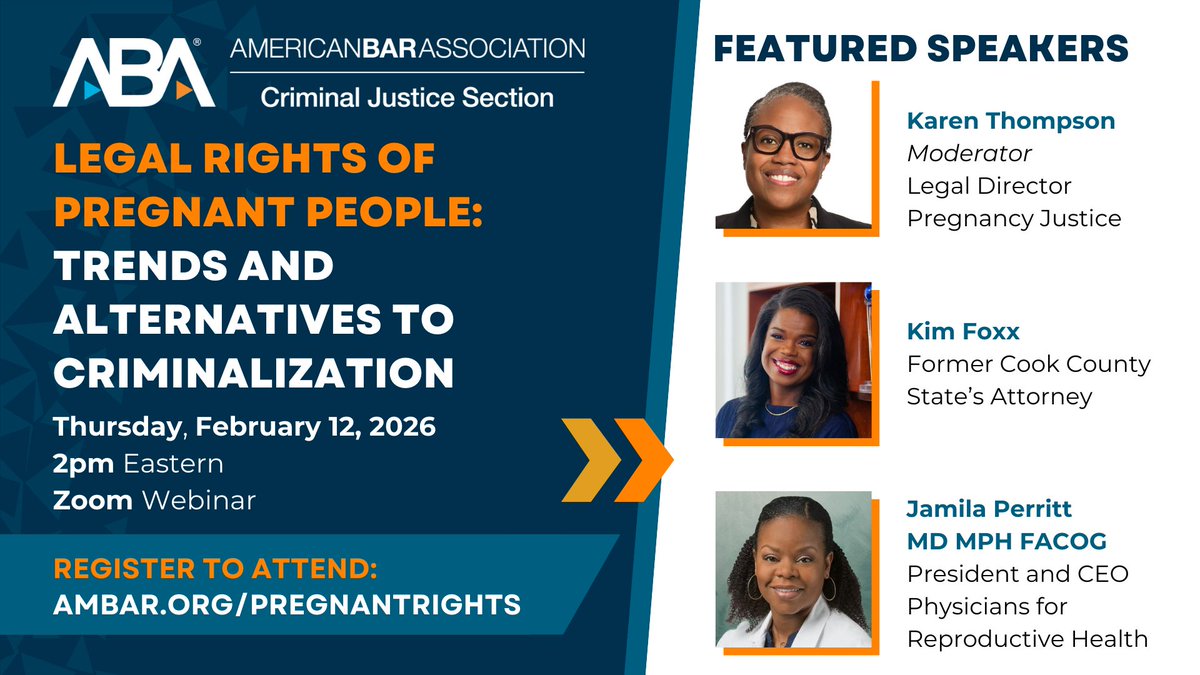 ABA®
AMERICANBARASSOCIATION
Criminal Justice Section

LEGAL RIGHTS OF PREGNANT PEOPLE: TRENDS AND ALTERNATIVES TO CRIMINALIZATION

Thursday, February 12, 2026
2pm Eastern
Zoom Webinar

REGISTER TO ATTEND:
AMBAR.ORG/PREGNANTRIGHTS

FEATURED SPEAKERS

Karen Thompson
Moderator
Legal Director
Pregnancy Justice

Kim Foxx
Former Cook County State's Attorney

Jamila Perritt MD MPH FACOG
President and CEO
Physicians for Reproductive Health